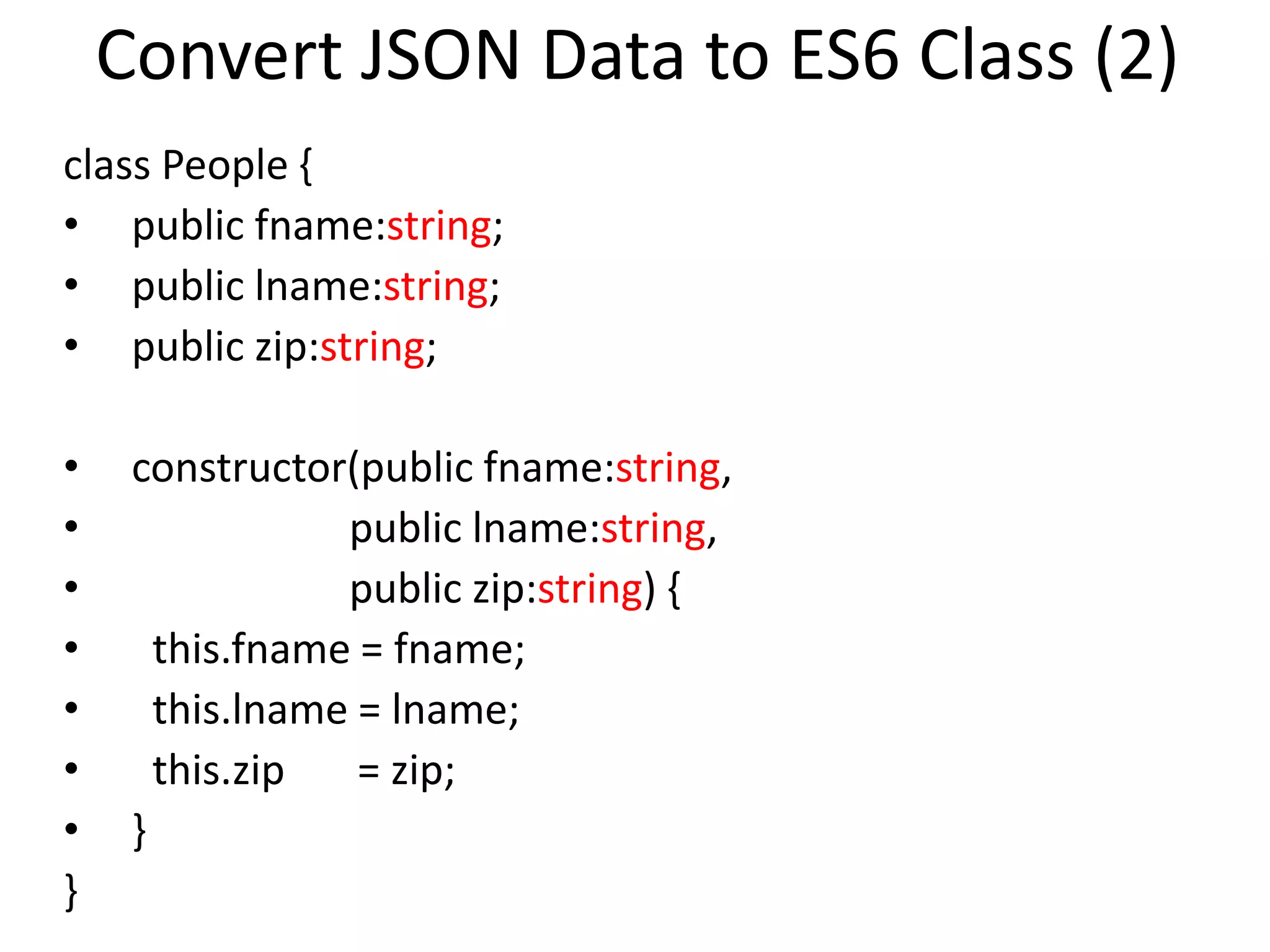 Convert JSON Data to ES6 Class (2)

class People {
• public fname:string;
• public lname:string;
• public zip:string;

• constructor(public fname:string,
• public lname:string,
• public zip:string) {
• this.fname = fname;
• this.lname = lname;
• this.zip = zip;
• }
}